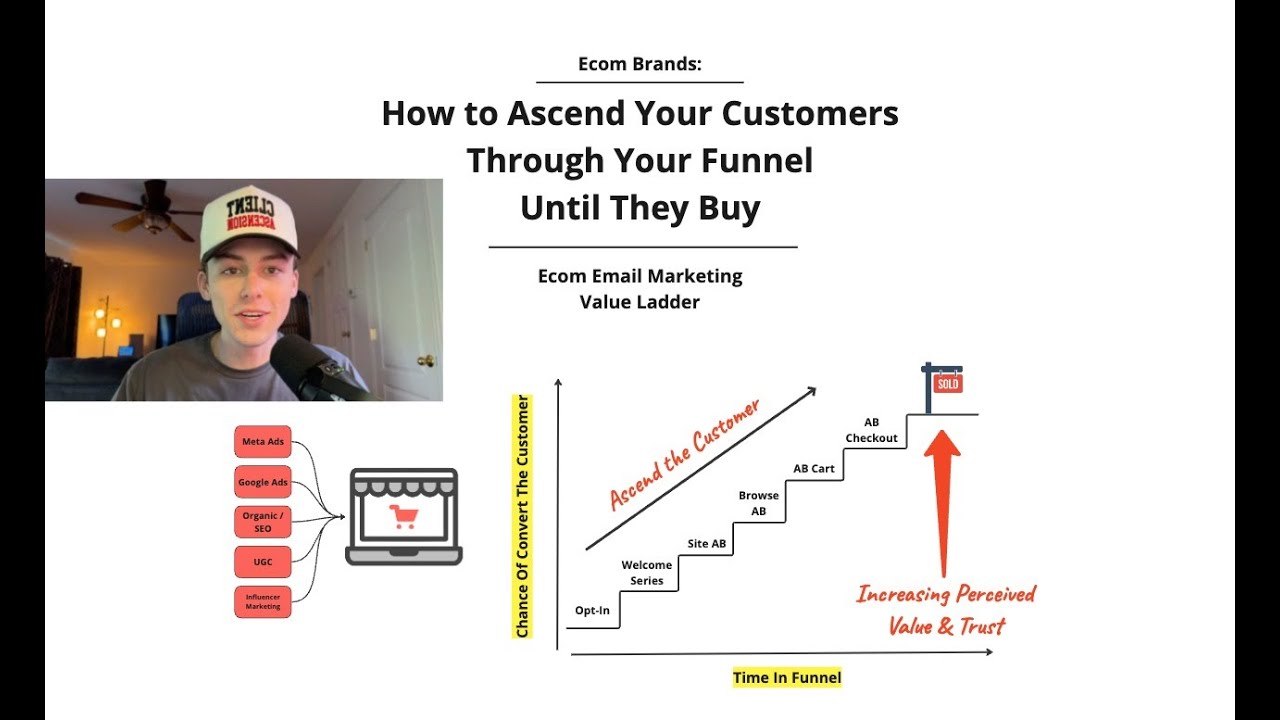 Ecom Brands:

How to Ascend Your Customers Through Your Funnel Until They Buy

Ecom Email Marketing Value Ladder

CLIENT ASCENSION

Meta Ads

Google Ads

Organic / SEO

UGC

Influencer Marketing

Chance Of Convert The Customer

Ascend the Customer

Opt-In

Welcome Series

Site AB

Browse AB

AB Cart

AB Checkout

SOLD

Increasing Perceived Value & Trust

Time In Funnel